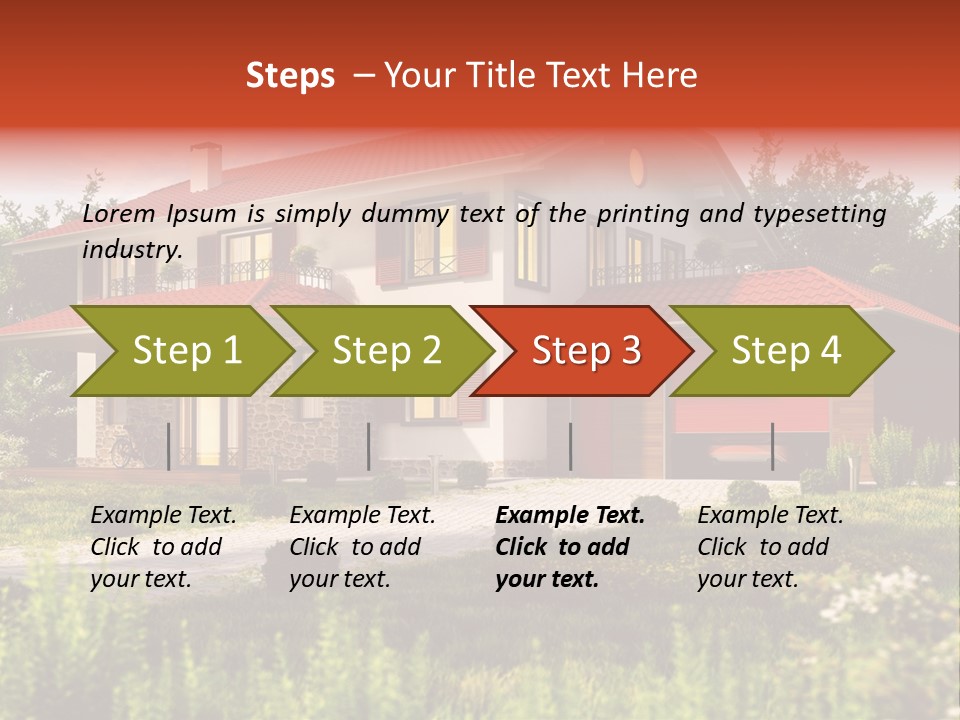 Steps – Your Title Text Here

Lorem Ipsum is simply dummy text of the printing and typesetting industry.

Step 1

Step 2

Step 3

Step 4

Example Text. Click to add your text.

Example Text. Click to add your text.

Example Text. Click to add your text.

Example Text. Click to add your text.